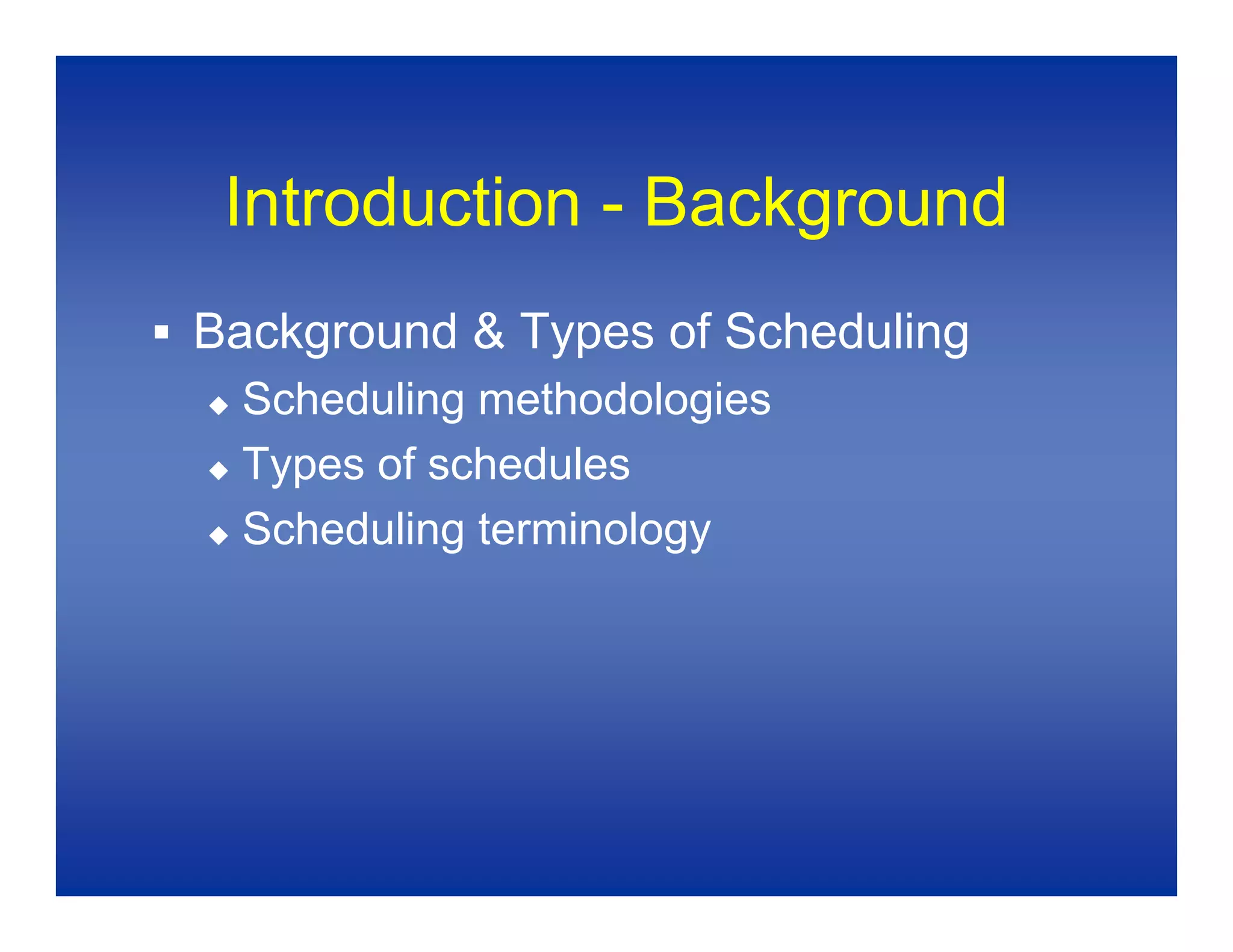 Introduction - Background

▪ Background & Types of Scheduling

◆ Scheduling methodologies

◆ Types of schedules

◆ Scheduling terminology